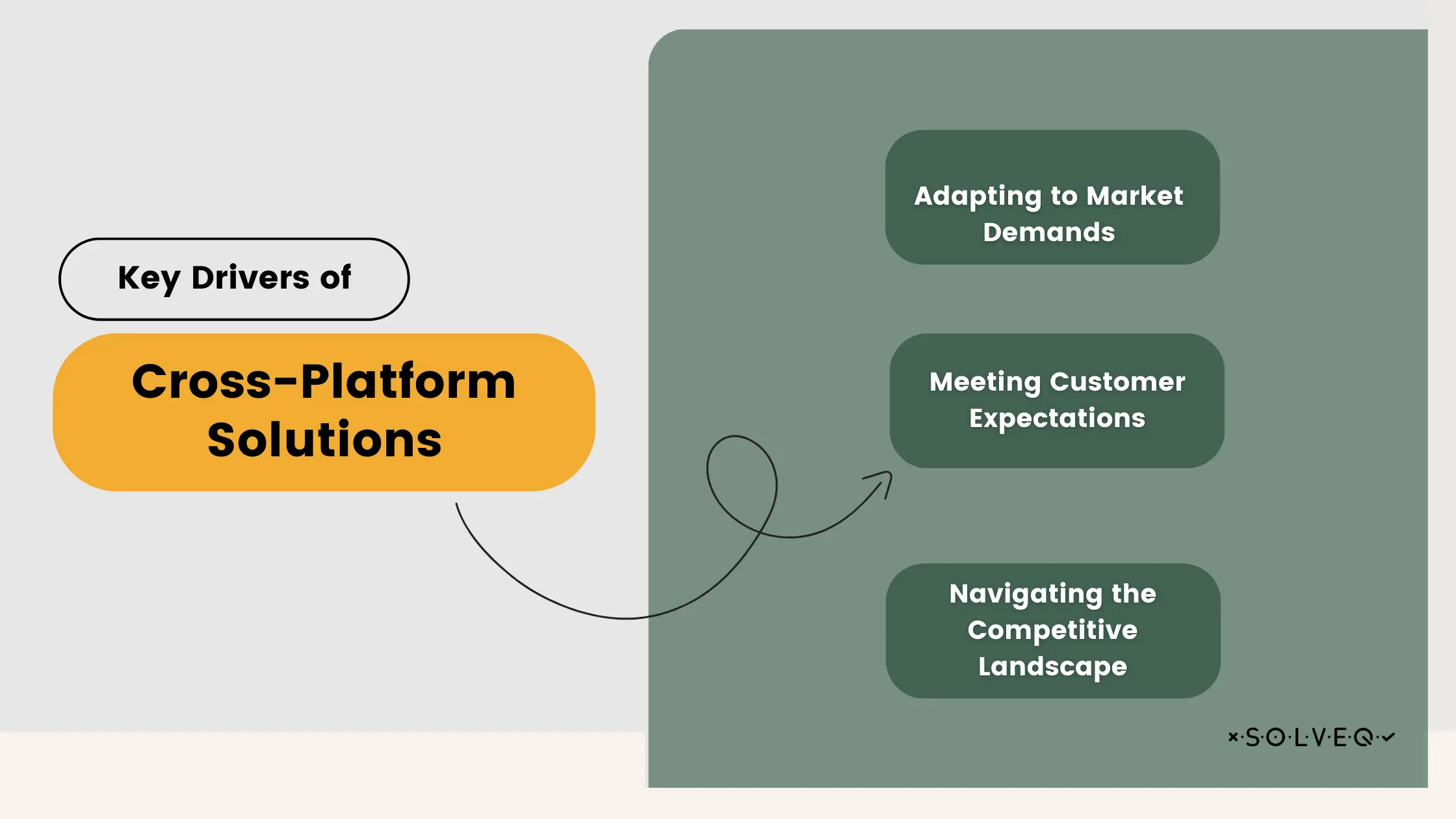 Key Drivers of

Cross-Platform Solutions

Adapting to Market Demands

Meeting Customer Expectations

Navigating the Competitive Landscape

×·S·O·L·V·E·Q·✓